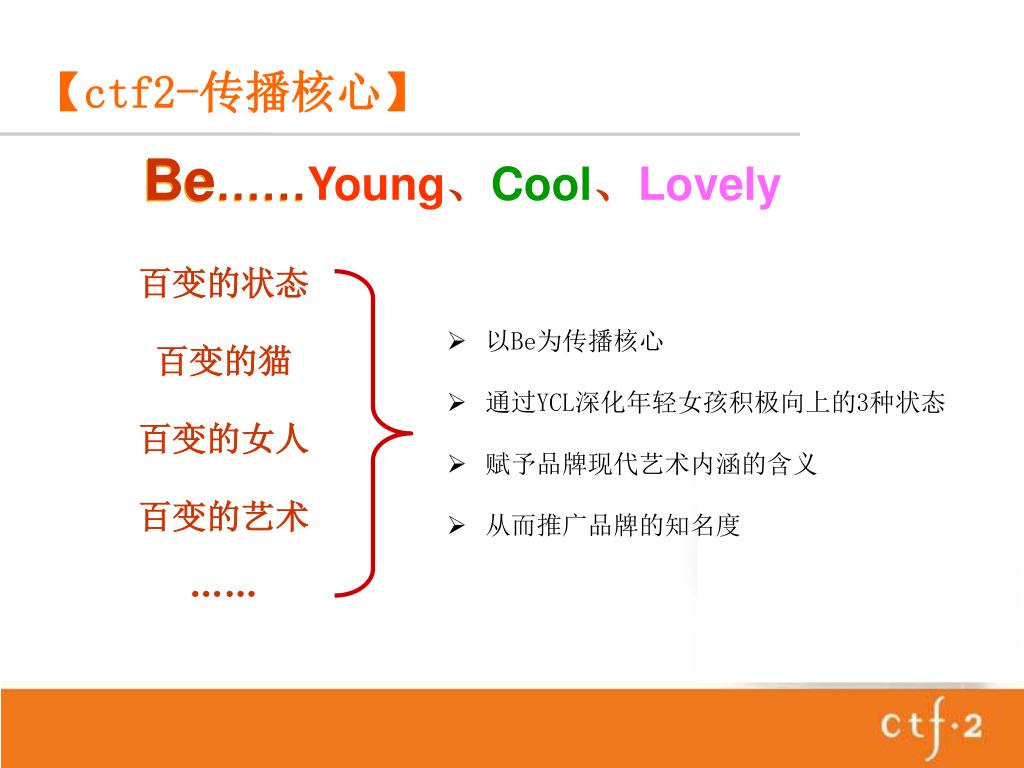 【ctf2-传播核心】

Be……Young、Cool、Lovely

百变的状态

百变的猫

百变的女人

百变的艺术

……

➢ 以Be为传播核心

➢ 通过YCL深化年轻女孩积极向上的3种状态

➢ 赋予品牌现代艺术内涵的含义

➢ 从而推广品牌的知名度

ctf·2